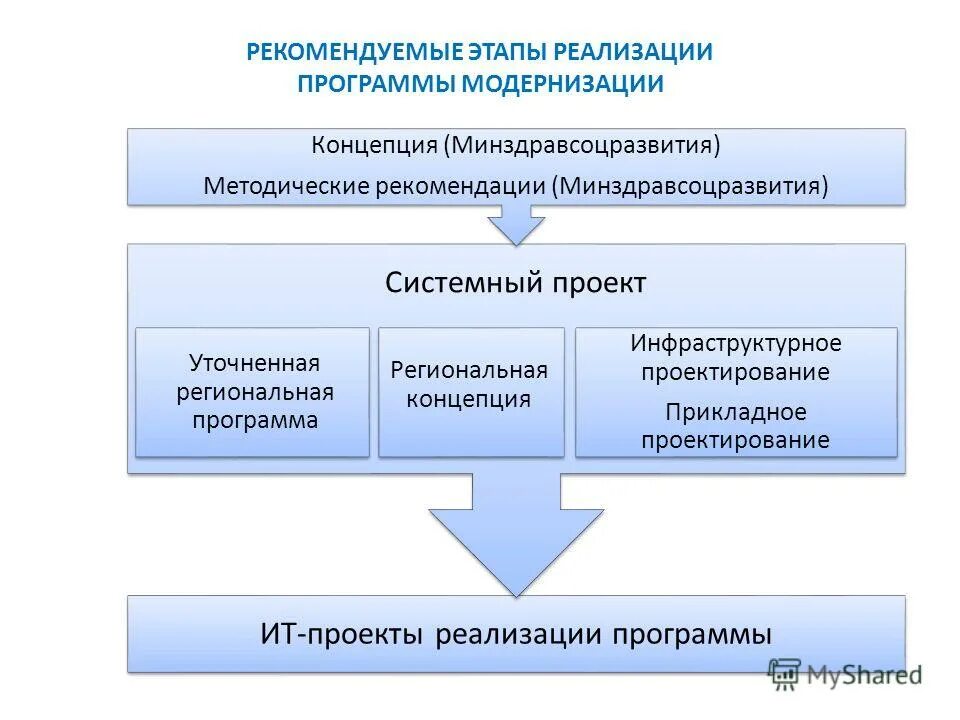 РЕКОМЕНДУЕМЫЕ ЭТАПЫ РЕАЛИЗАЦИИ ПРОГРАММЫ МОДЕРНИЗАЦИИ

Концепция (Минздравсоцразвития)

Методические рекомендации (Минздравсоцразвития)

Системный проект

Уточненная региональная программа

Региональная концепция

Инфраструктурное проектирование

Прикладное проектирование

ИТ-проекты реализации программы

MyShared